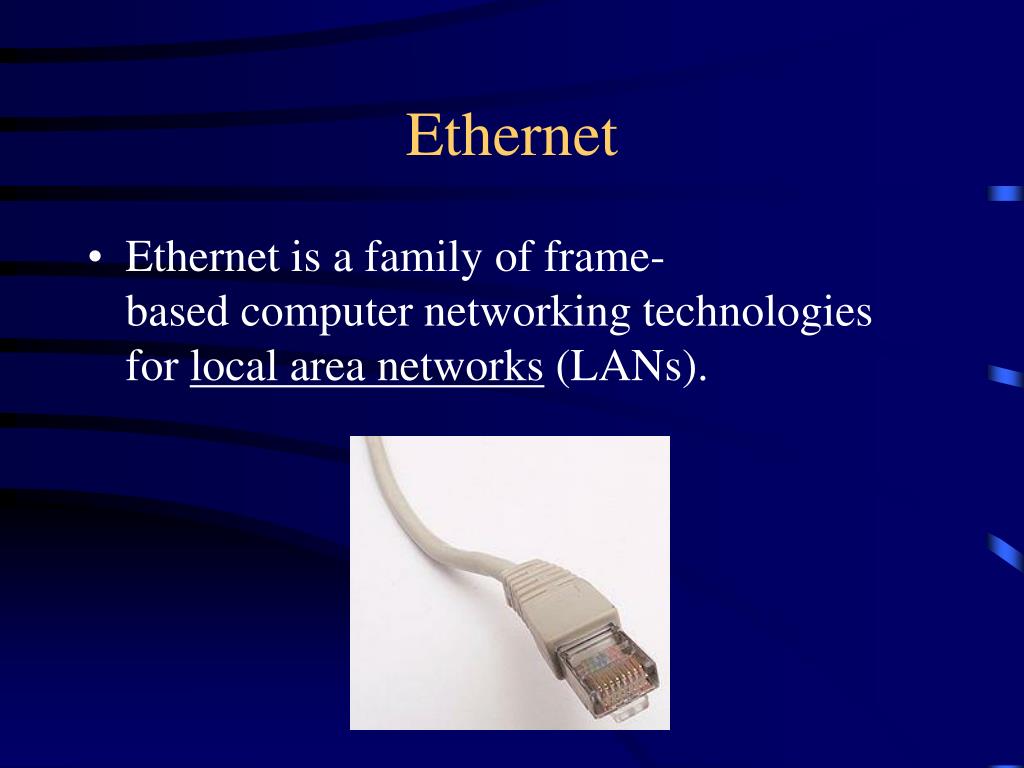 Ethernet

• Ethernet is a family of frame-based computer networking technologies for local area networks (LANs).